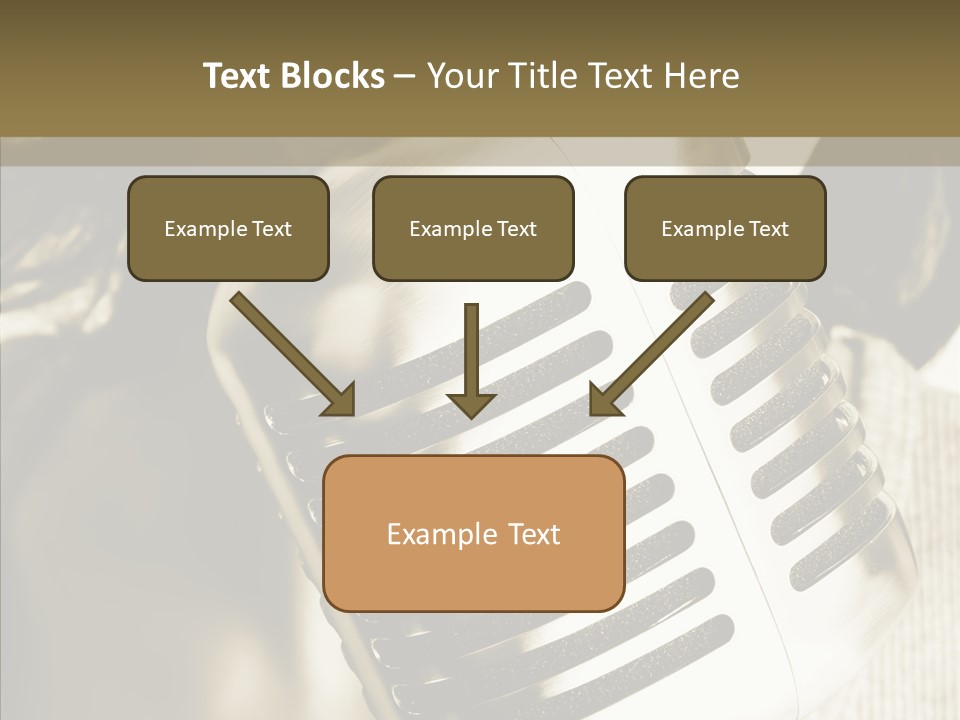 Text Blocks – Your Title Text Here

Example Text

Example Text

Example Text

Example Text